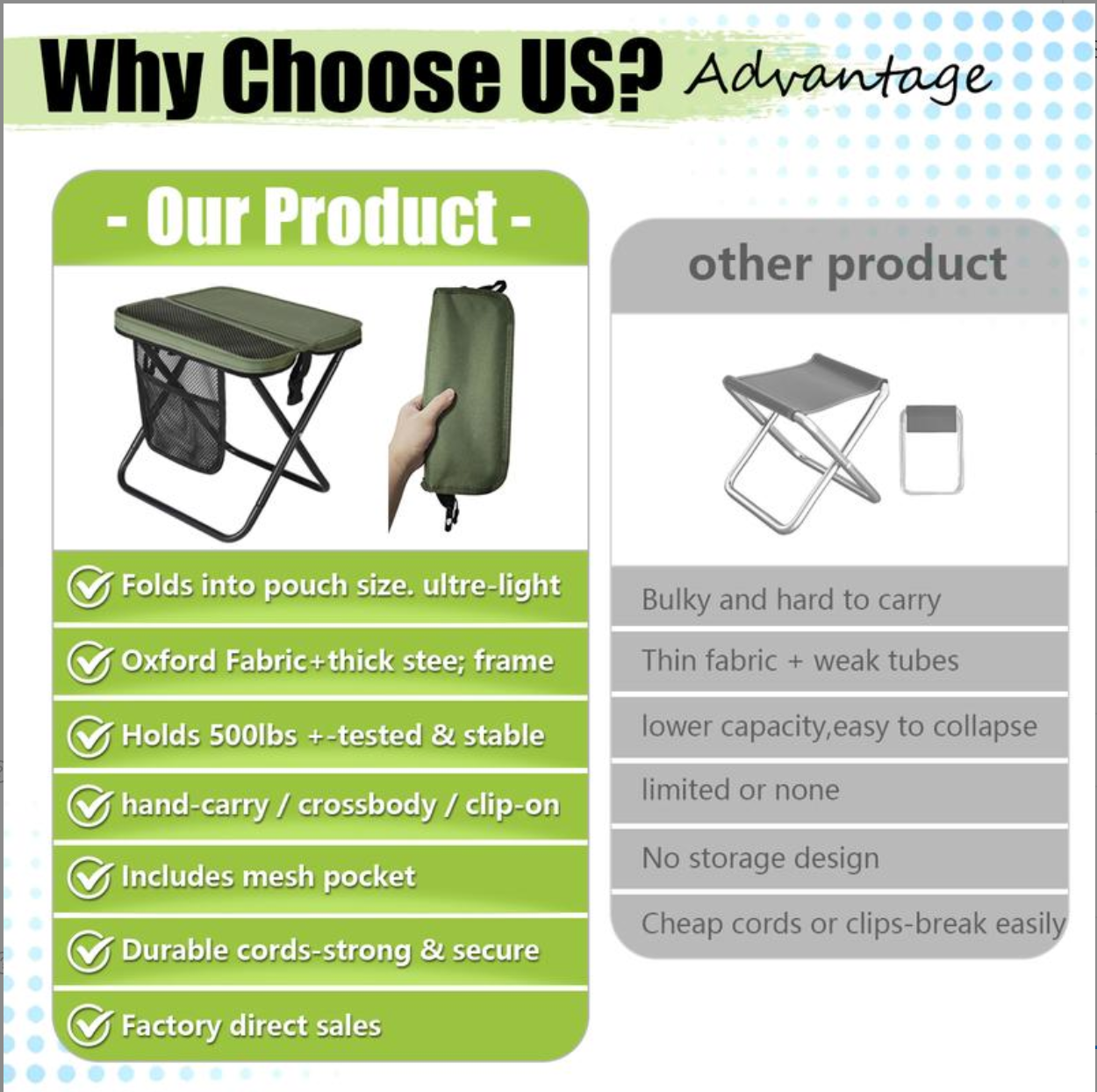 Why Choose US? Advantage

- Our Product -

Folds into pouch size. ultre-light

Oxford Fabric+thick stee; frame

Holds 500lbs +-tested & stable

hand-carry / crossbody / clip-on

Includes mesh pocket

Durable cords-strong & secure

Factory direct sales

other product

Bulky and hard to carry

Thin fabric + weak tubes

lower capacity,easy to collapse

limited or none

No storage design

Cheap cords or clips-break easily